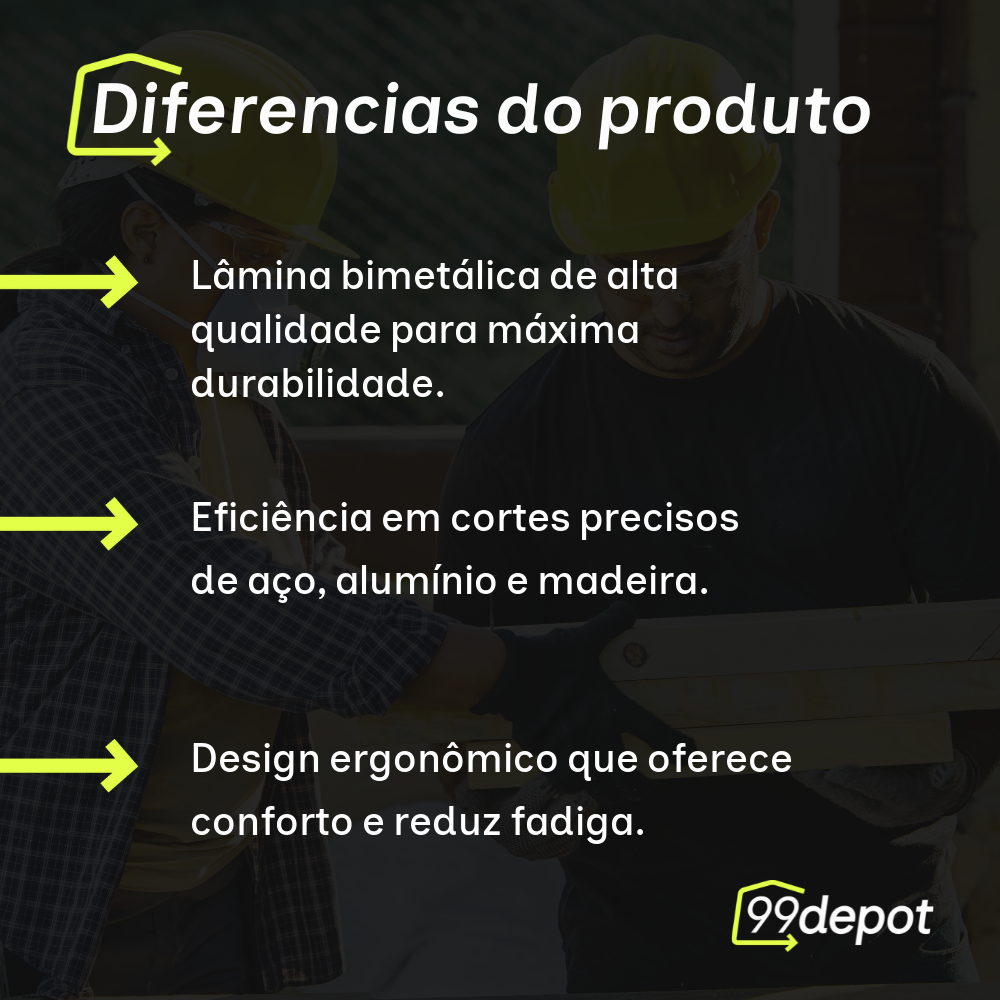 Diferencias do produto

Lâmina bimetálica de alta qualidade para máxima durabilidade.

Eficiência em cortes precisos de aço, alumínio e madeira.

Design ergonômico que oferece conforto e reduz fadiga.

99depot